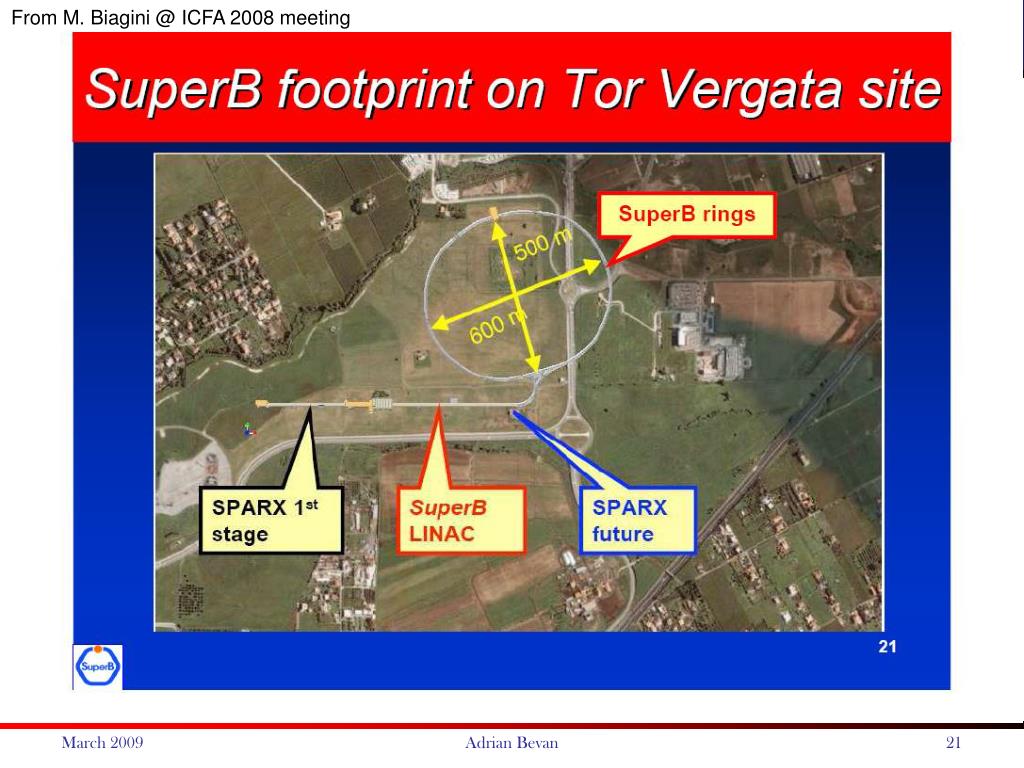 From M. Biagini @ ICFA 2008 meeting

SuperB footprint on Tor Vergata site

SuperB rings

500 m

600 m

SPARX 1$^{st}$ stage

SuperB LINAC

SPARX future

21

SuperB

March 2009

Adrian Bevan

21